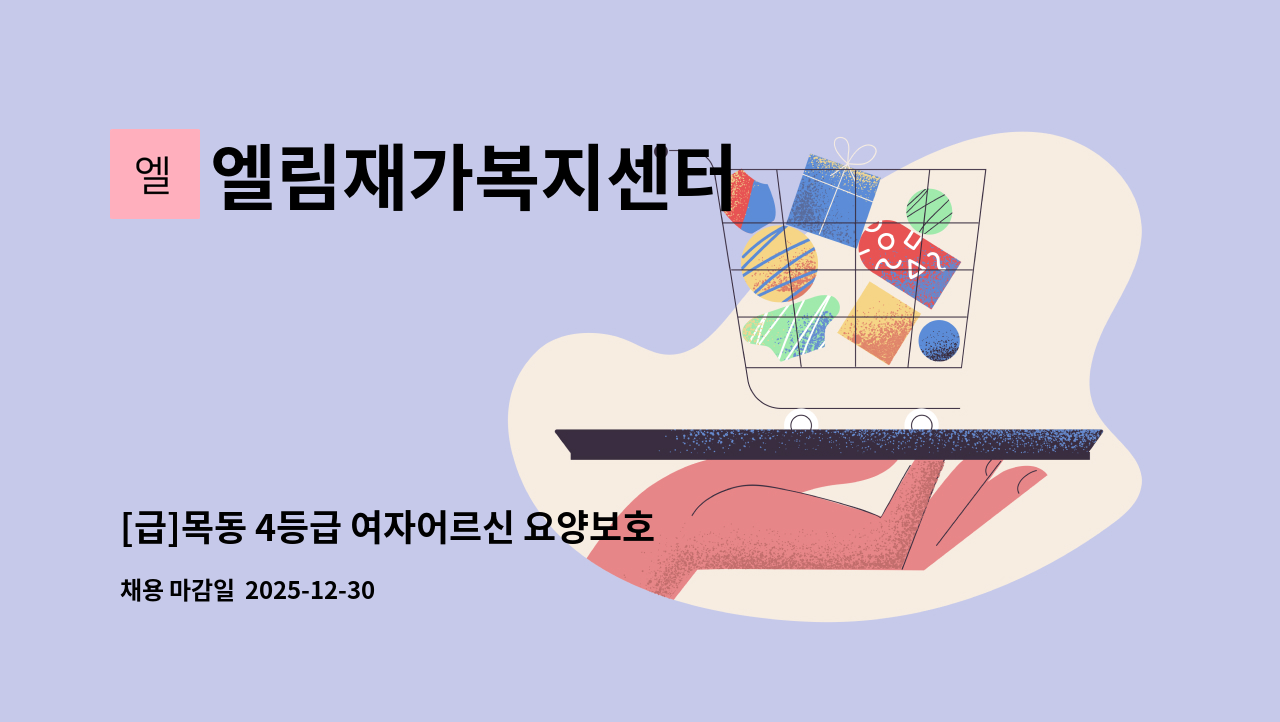 엘

엘림재가복지센터

[급]목동 4등급 여자어르신 요양보호

채용 마감일 2025-12-30